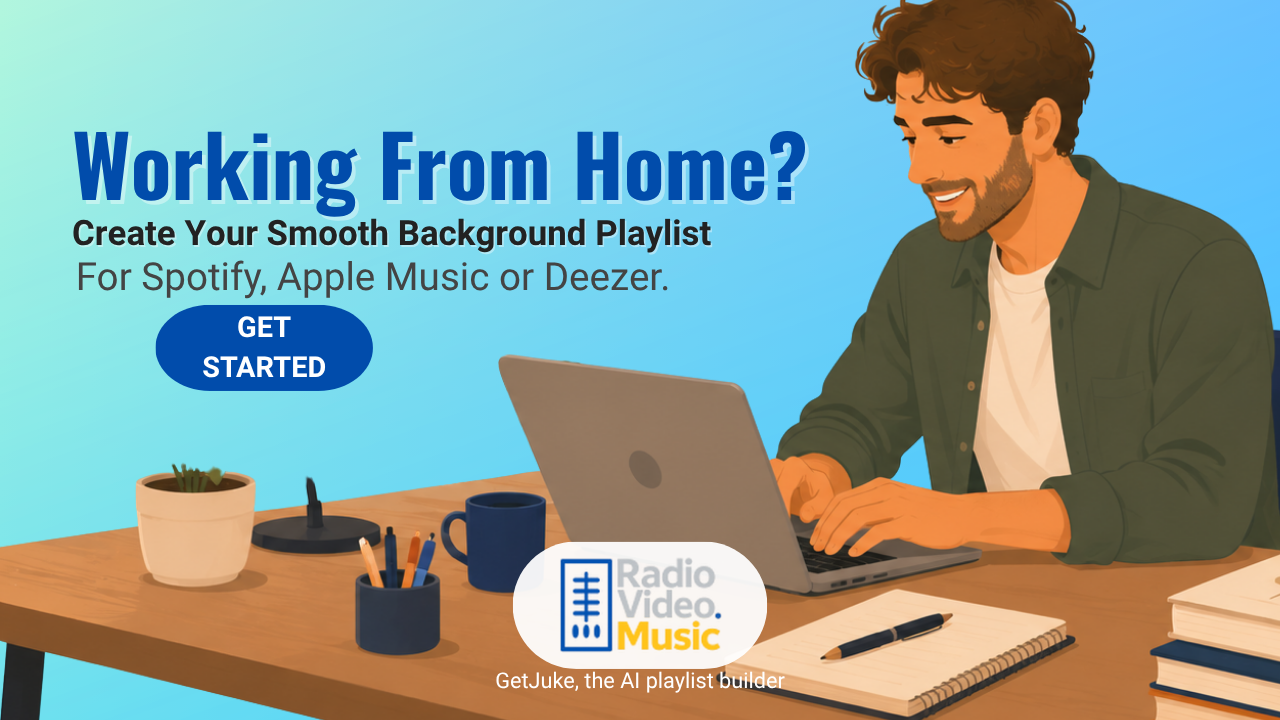 Working From Home?

Create Your Smooth Background Playlist

For Spotify, Apple Music or Deezer.

GET STARTED

Radio Video. Music

GetJuke, the AI playlist builder